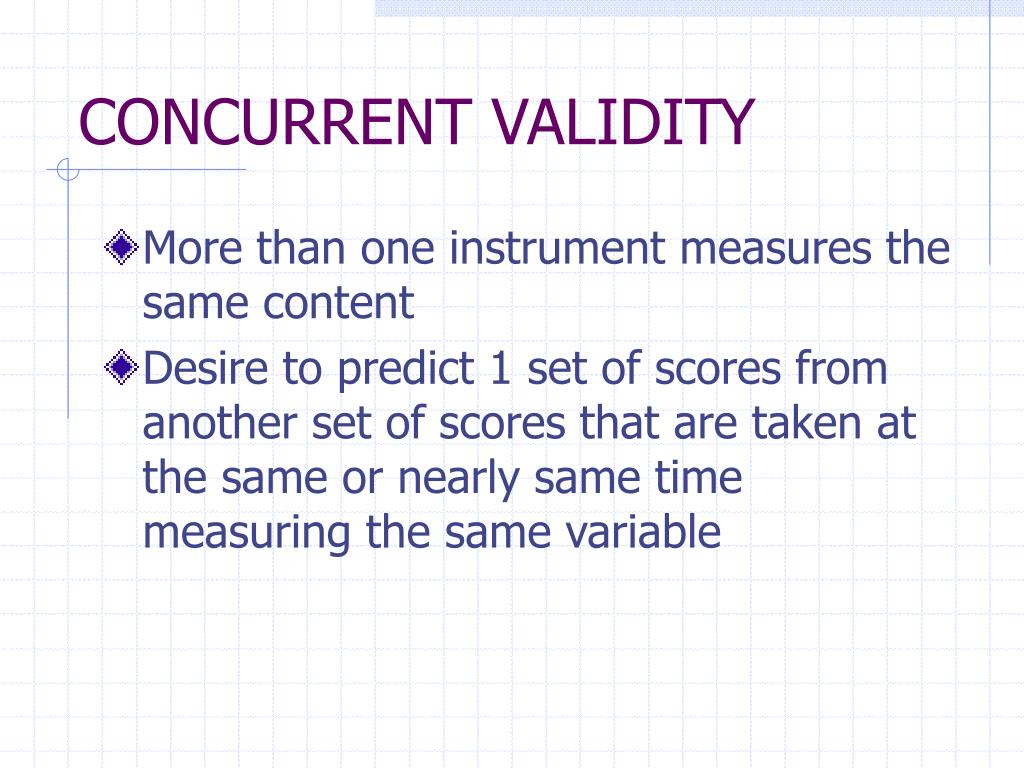 CONCURRENT VALIDITY

More than one instrument measures the same content

Desire to predict 1 set of scores from another set of scores that are taken at the same or nearly same time measuring the same variable